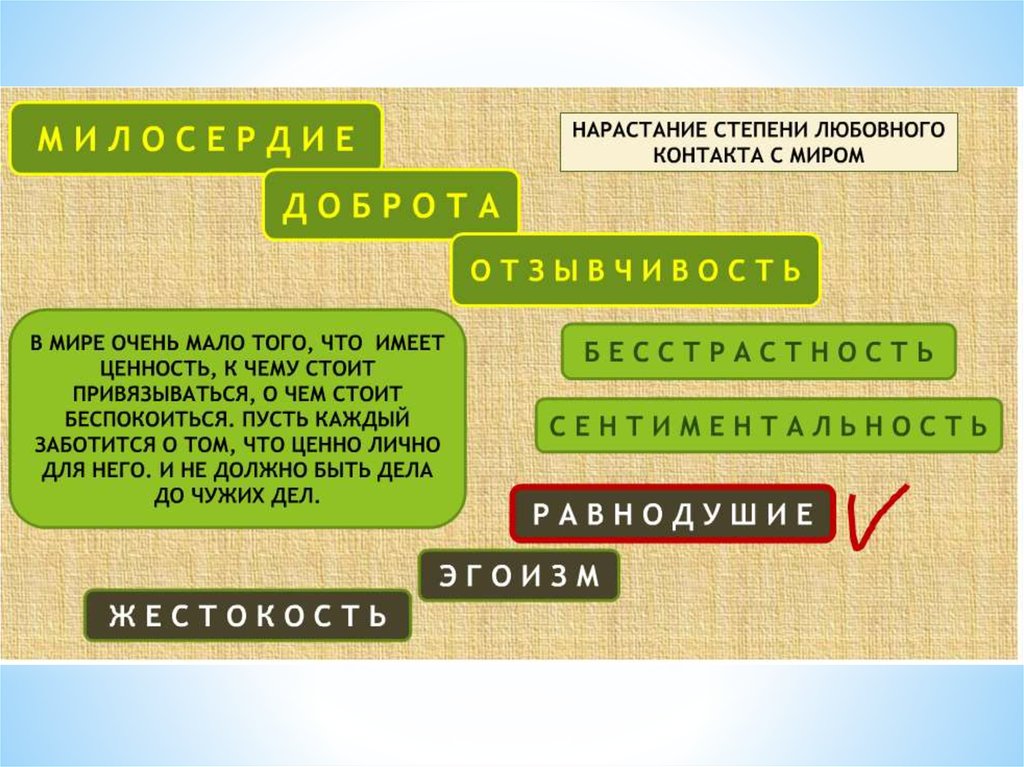 МИЛОСЕРДИЕ

НАРАСТАНИЕ СТЕПЕНИ ЛЮБОВНОГО КОНТАКТА С МИРОМ

ДОБРОТА

ОТЗЫВЧИВОСТЬ

В МИРЕ ОЧЕНЬ МАЛО ТОГО, ЧТО ИМЕЕТ ЦЕННОСТЬ, К ЧЕМУ СТОИТ ПРИВЯЗЫВАТЬСЯ, О ЧЕМ СТОИТ БЕСПОКОИТЬСЯ. ПУСТЬ КАЖДЫЙ ЗАБОТИТСЯ О ТОМ, ЧТО ЦЕННО ЛИЧНО ДЛЯ НЕГО. И НЕ ДОЛЖНО БЫТЬ ДЕЛА ДО ЧУЖИХ ДЕЛ.

БЕССТРАСТНОСТЬ

СЕНТИМЕНТАЛЬНОСТЬ

РАВНОДУШИЕ

ЭГОИЗМ

ЖЕСТОКОСТЬ